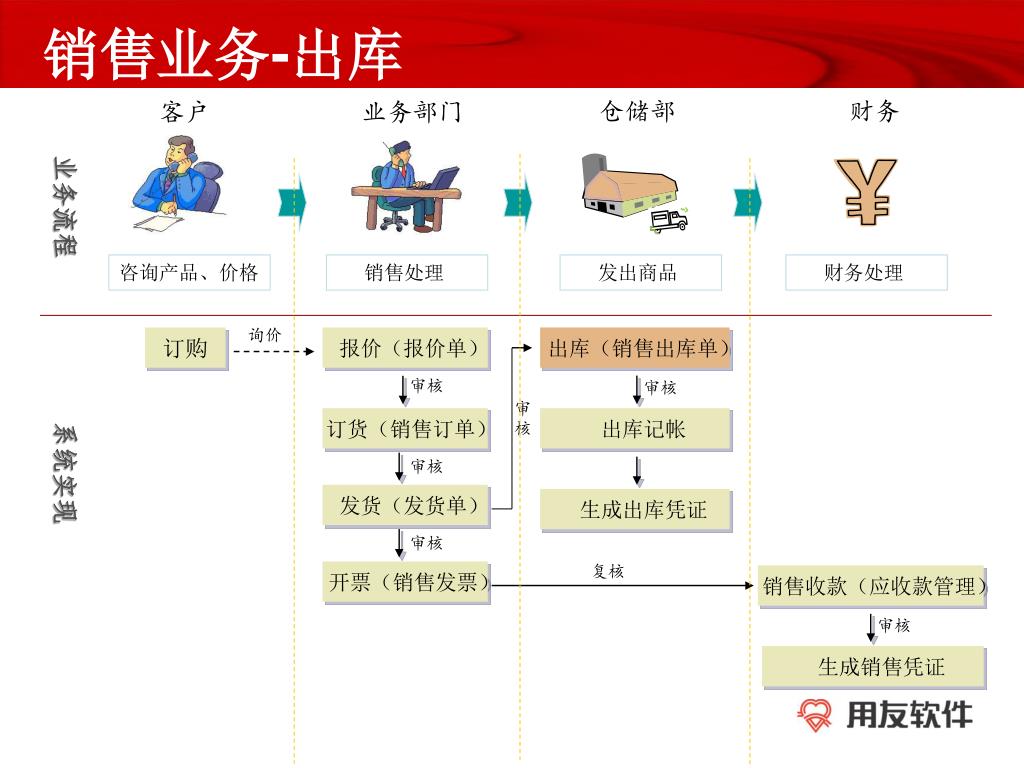 销售业务-出库

客户

业务部门

仓储部

财务

业务流程

咨询产品、价格

销售处理

发出商品

财务处理

系统实现

订购

询价

报价（报价单）

审核

订货（销售订单）

审核

发货（发货单）

审核

开票（销售发票）

审核

出库（销售出库单）

审核

出库记帐

生成出库凭证

复核

销售收款（应收款管理）

审核

生成销售凭证

用友软件